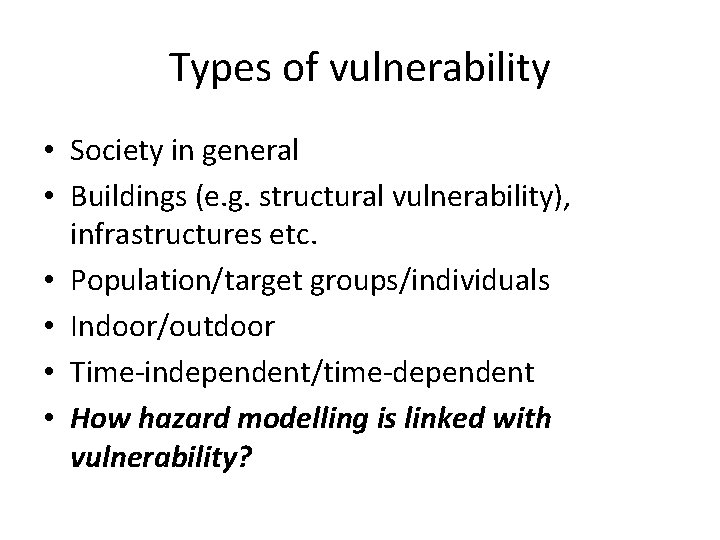 Types of vulnerability

• Society in general
• Buildings (e.g. structural vulnerability), infrastructures etc.
• Population/target groups/individuals
• Indoor/outdoor
• Time-independent/time-dependent
• How hazard modelling is linked with vulnerability?